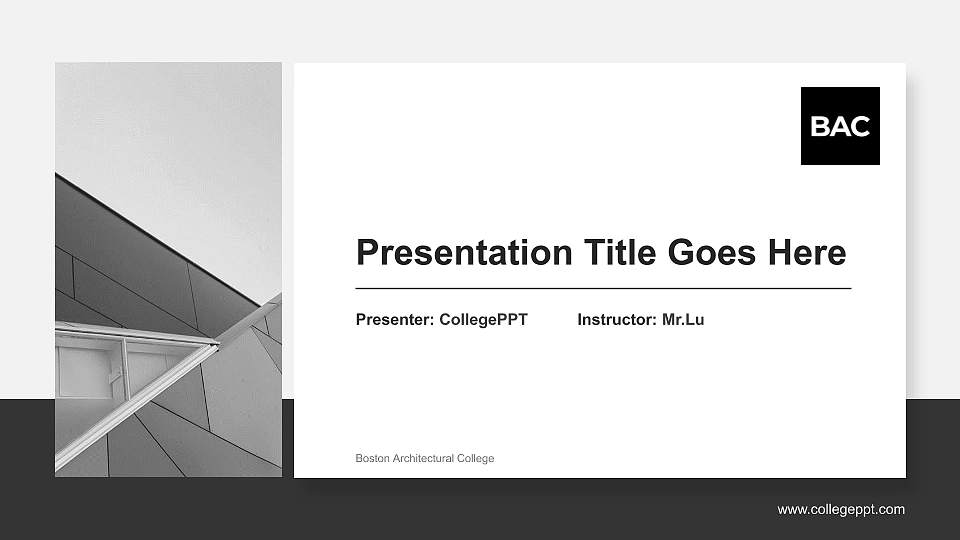 BAC

Presentation Title Goes Here

Presenter: CollegePPT Instructor: Mr.Lu

Boston Architectural College

www.collegeppt.com